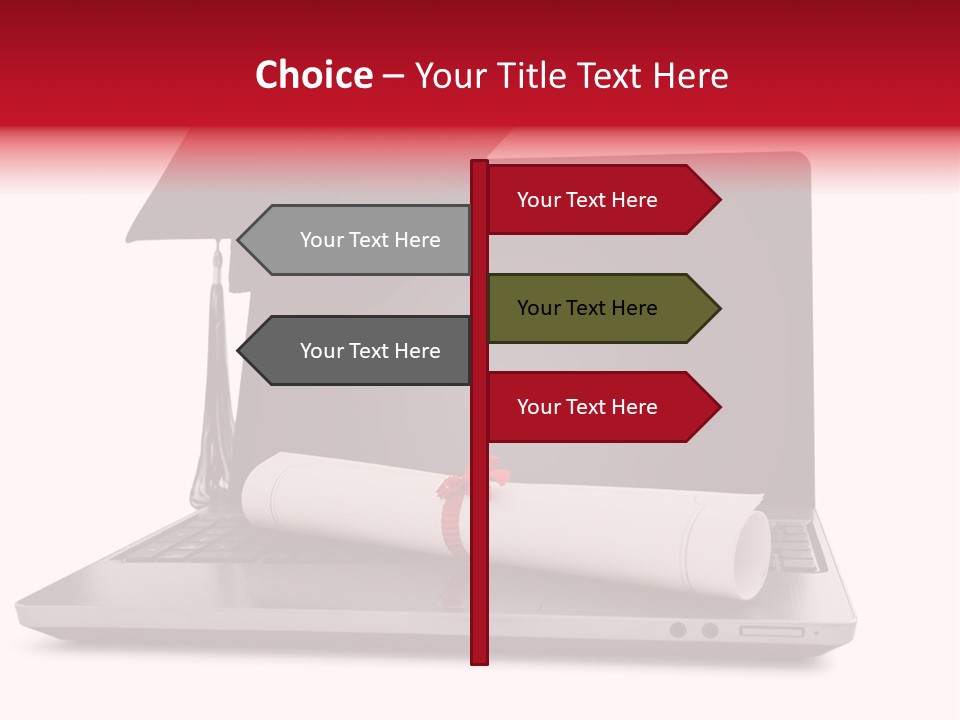 Choice – Your Title Text Here

Your Text Here

Your Text Here

Your Text Here

Your Text Here

Your Text Here